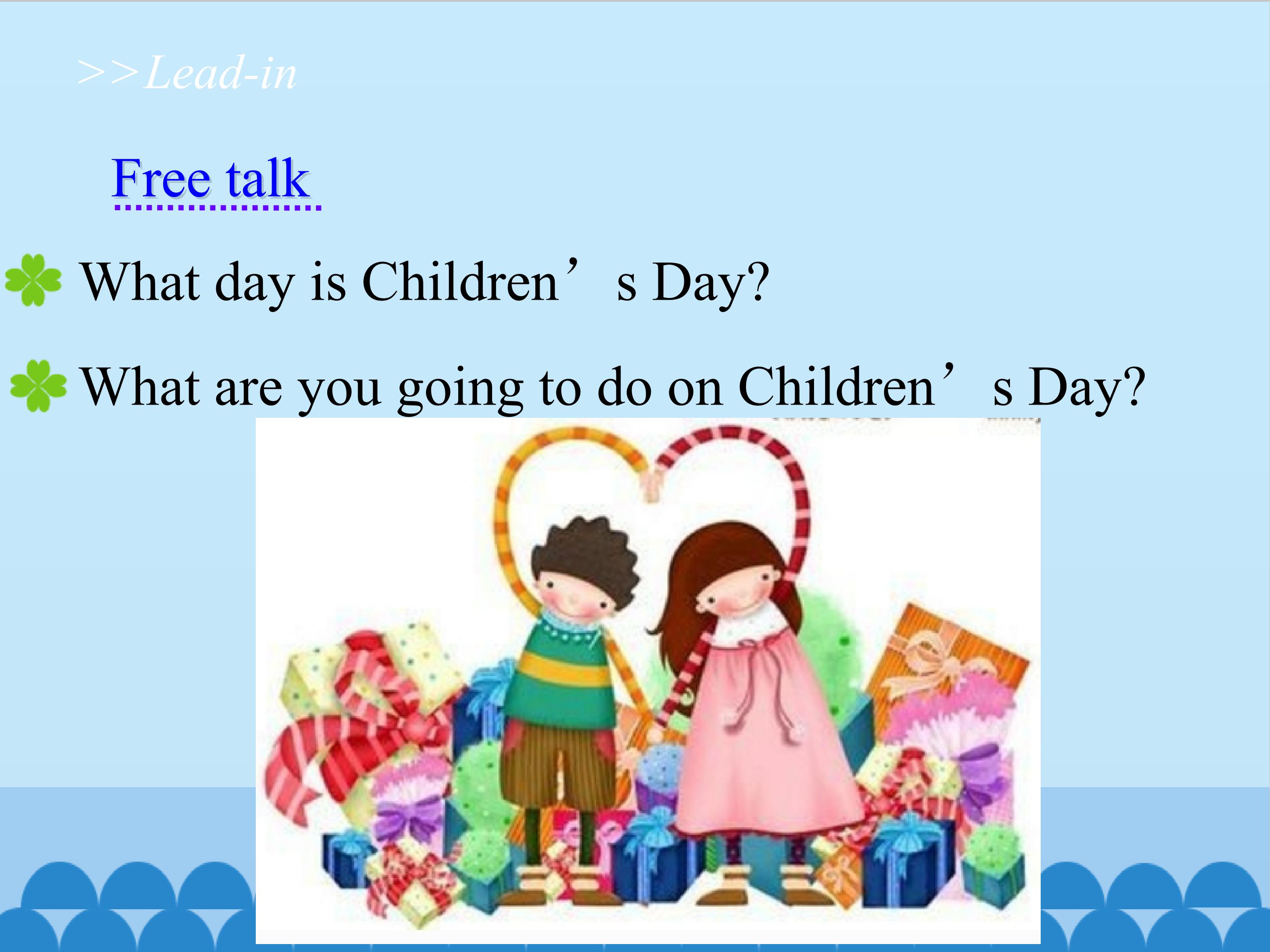 >>Lead-in

Free talk

What day is Children’s Day?

What are you going to do on Children’s Day?